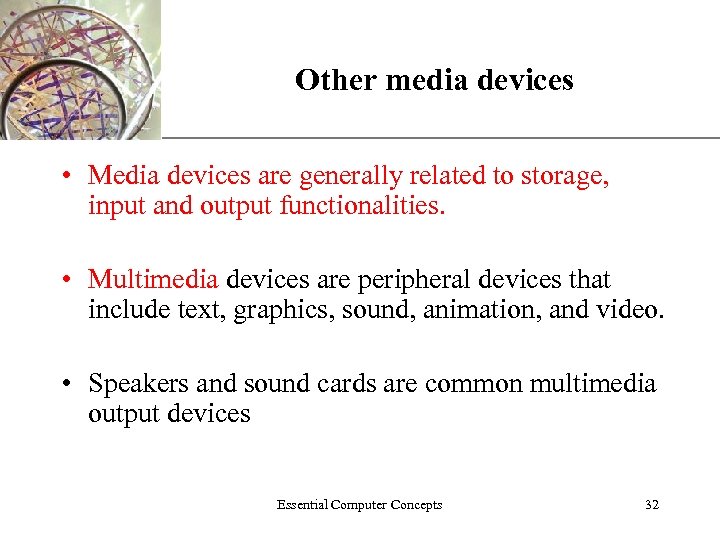 Other media devices

• Media devices are generally related to storage, input and output functionalities.

• Multimedia devices are peripheral devices that include text, graphics, sound, animation, and video.

• Speakers and sound cards are common multimedia output devices

Essential Computer Concepts

32